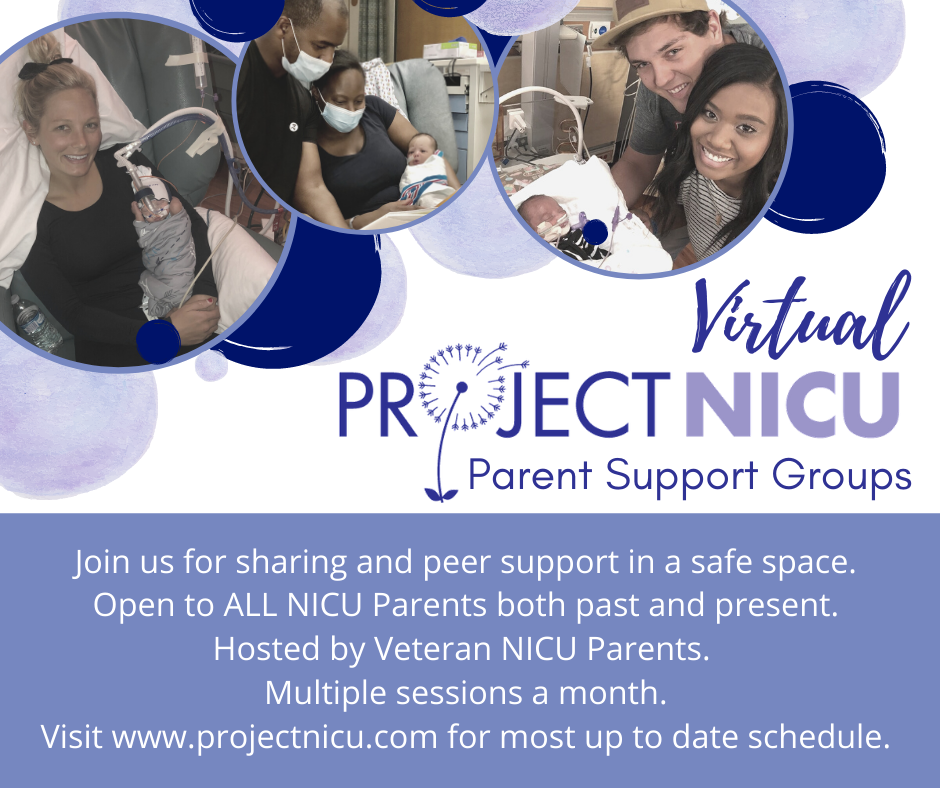 Virtual
PROJECT NICU
Parent Support Groups

Join us for sharing and peer support in a safe space.
Open to ALL NICU Parents both past and present.
Hosted by Veteran NICU Parents.
Multiple sessions a month.
Visit www.projectnicu.com for most up to date schedule.